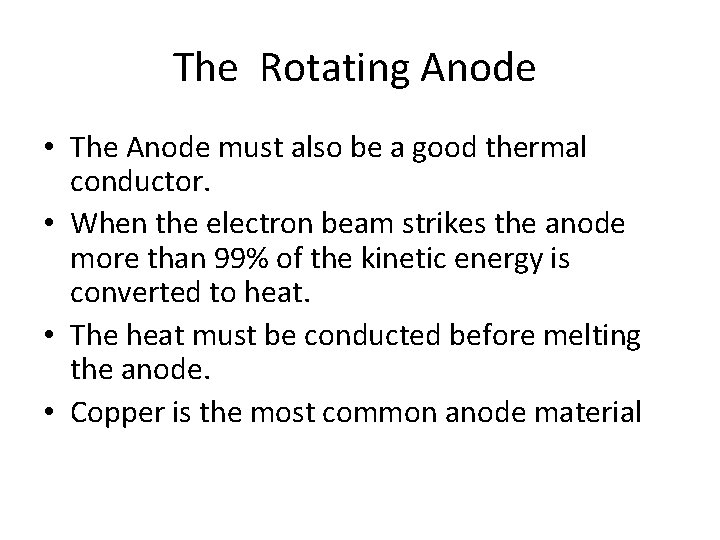 The Rotating Anode

• The Anode must also be a good thermal conductor.
• When the electron beam strikes the anode more than 99% of the kinetic energy is converted to heat.
• The heat must be conducted before melting the anode.
• Copper is the most common anode material